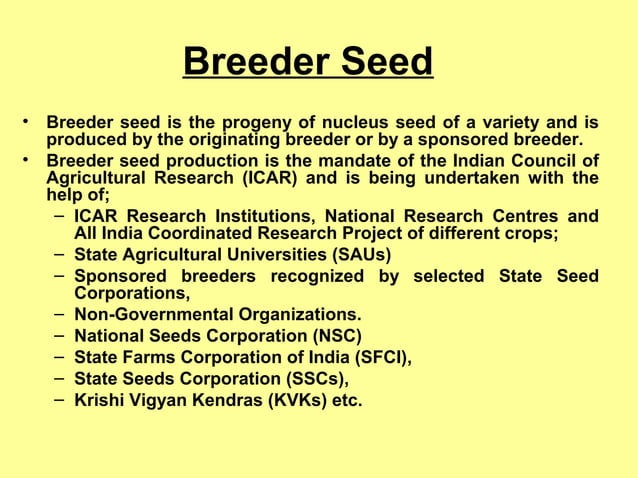 Breeder Seed

• Breeder seed is the progeny of nucleus seed of a variety and is produced by the originating breeder or by a sponsored breeder.
• Breeder seed production is the mandate of the Indian Council of Agricultural Research (ICAR) and is being undertaken with the help of;
  – ICAR Research Institutions, National Research Centres and All India Coordinated Research Project of different crops;
  – State Agricultural Universities (SAUs)
  – Sponsored breeders recognized by selected State Seed Corporations,
  – Non-Governmental Organizations.
  – National Seeds Corporation (NSC)
  – State Farms Corporation of India (SFCI),
  – State Seeds Corporation (SSCs),
  – Krishi Vigyan Kendras (KVKs) etc.